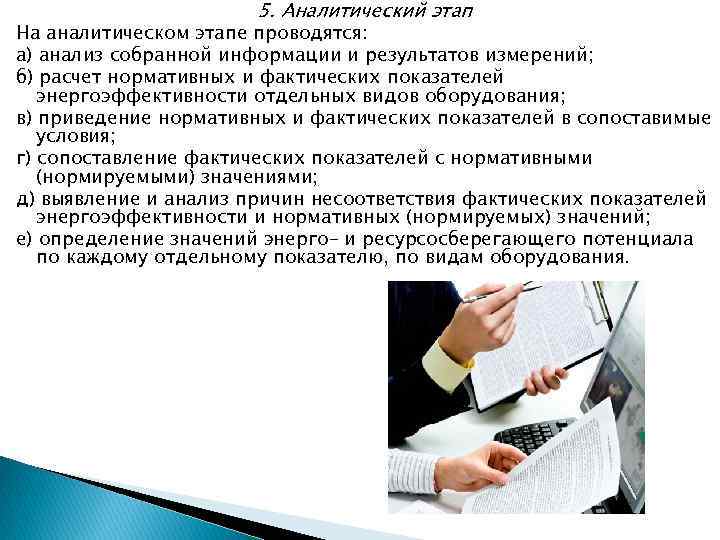 5. Аналитический этап

На аналитическом этапе проводятся:

а) анализ собранной информации и результатов измерений;

б) расчет нормативных и фактических показателей энергоэффективности отдельных видов оборудования;

в) приведение нормативных и фактических показателей в сопоставимые условия;

г) сопоставление фактических показателей с нормативными (нормируемыми) значениями;

д) выявление и анализ причин несоответствия фактических показателей энергоэффективности и нормативных (нормируемых) значений;

е) определение значений энерго- и ресурсосберегающего потенциала по каждому отдельному показателю, по видам оборудования.